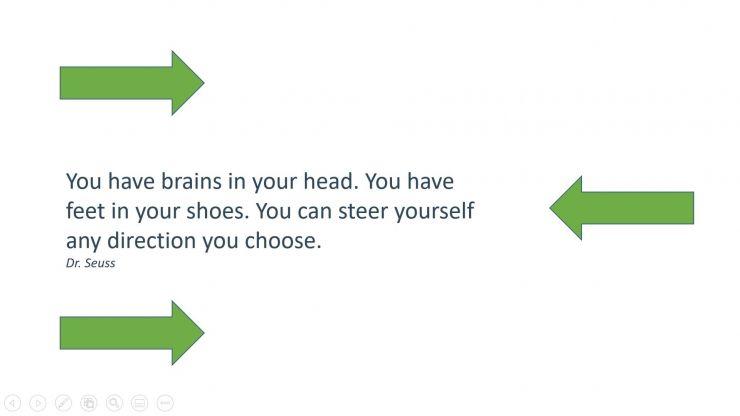 You have brains in your head. You have feet in your shoes. You can steer yourself any direction you choose.
Dr. Seuss